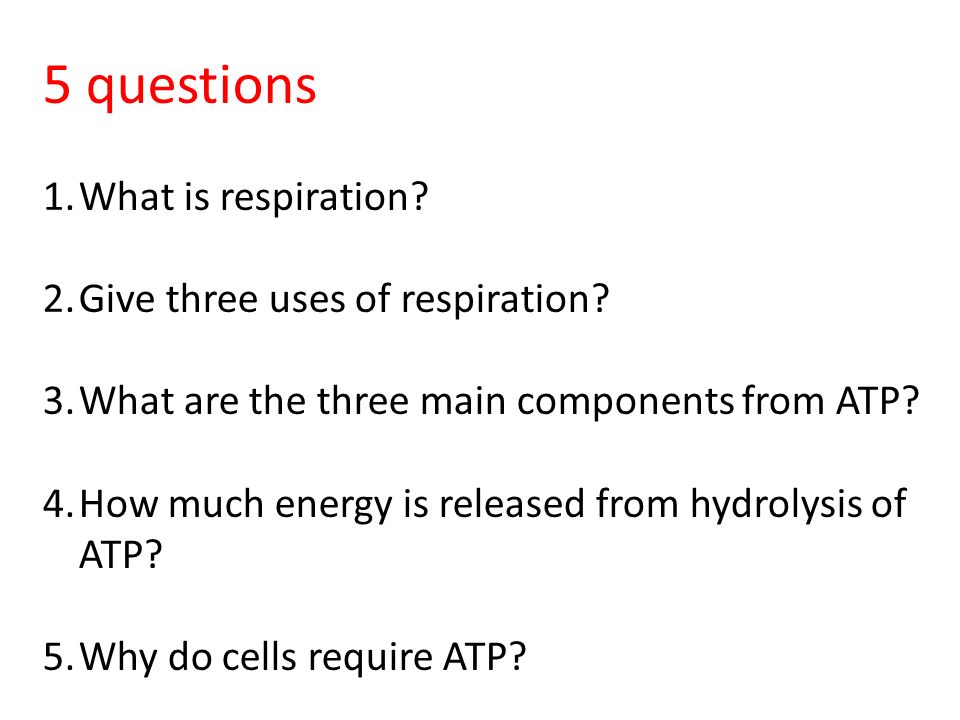 5 questions

1. What is respiration?

2. Give three uses of respiration?

3. What are the three main components from ATP?

4. How much energy is released from hydrolysis of ATP?

5. Why do cells require ATP?